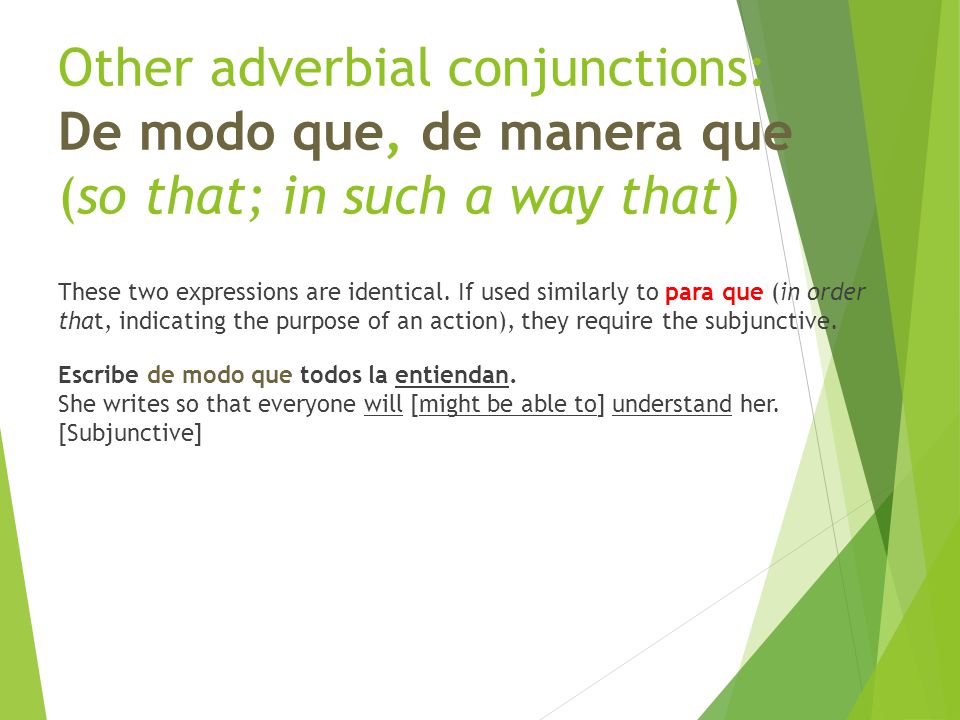 Other adverbial conjunctions:
De modo que, de manera que
(so that; in such a way that)

These two expressions are identical. If used similarly to para que (in order that, indicating the purpose of an action), they require the subjunctive.

Escribe de modo que todos la entiendan.
She writes so that everyone will [might be able to] understand her. [Subjunctive]